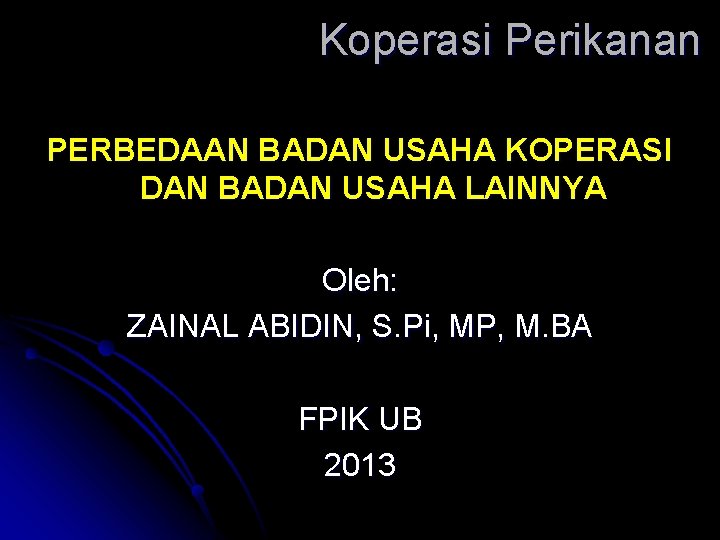 Koperasi Perikanan

PERBEDAAN BADAN USAHA KOPERASI DAN BADAN USAHA LAINNYA

Oleh:
ZAINAL ABIDIN, S.Pi, MP, M.BA

FPIK UB
2013